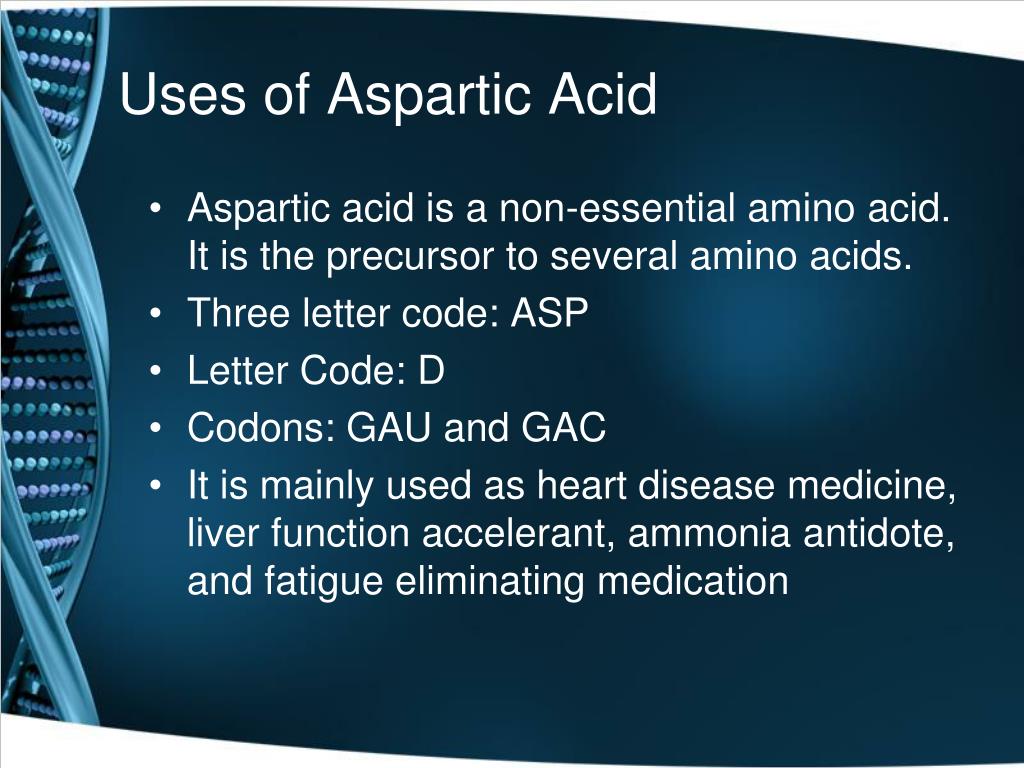 Uses of Aspartic Acid

• Aspartic acid is a non-essential amino acid. It is the precursor to several amino acids.
• Three letter code: ASP
• Letter Code: D
• Codons: GAU and GAC
• It is mainly used as heart disease medicine, liver function accelerant, ammonia antidote, and fatigue eliminating medication